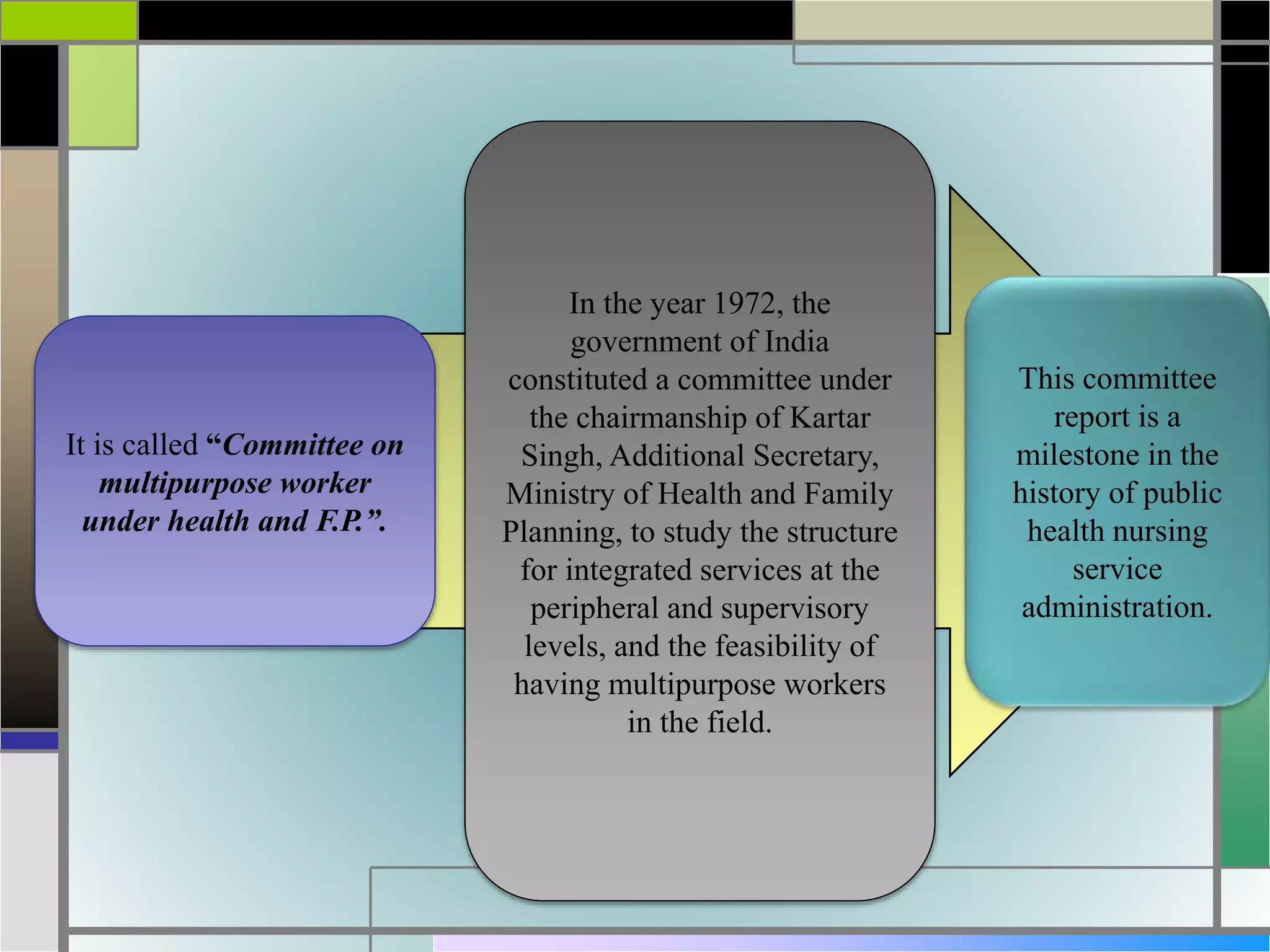 It is called “Committee on multipurpose worker under health and F.P.”.

In the year 1972, the government of India constituted a committee under the chairmanship of Kartar Singh, Additional Secretary, Ministry of Health and Family Planning, to study the structure for integrated services at the peripheral and supervisory levels, and the feasibility of having multipurpose workers in the field.

This committee report is a milestone in the history of public health nursing service administration.